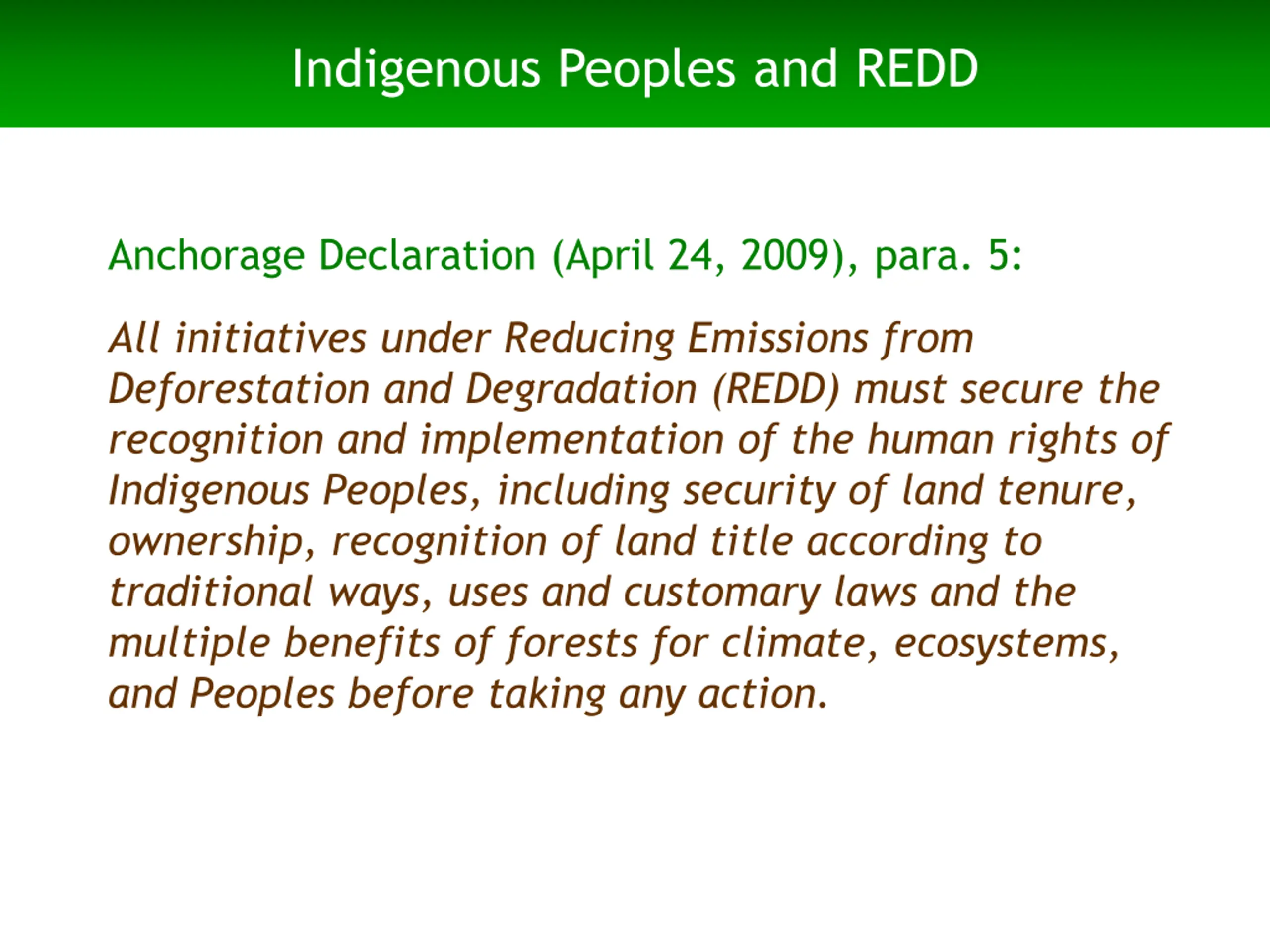 Indigenous Peoples and REDD

Anchorage Declaration (April 24, 2009), para. 5:

All initiatives under Reducing Emissions from Deforestation and Degradation (REDD) must secure the recognition and implementation of the human rights of Indigenous Peoples, including security of land tenure, ownership, recognition of land title according to traditional ways, uses and customary laws and the multiple benefits of forests for climate, ecosystems, and Peoples before taking any action.